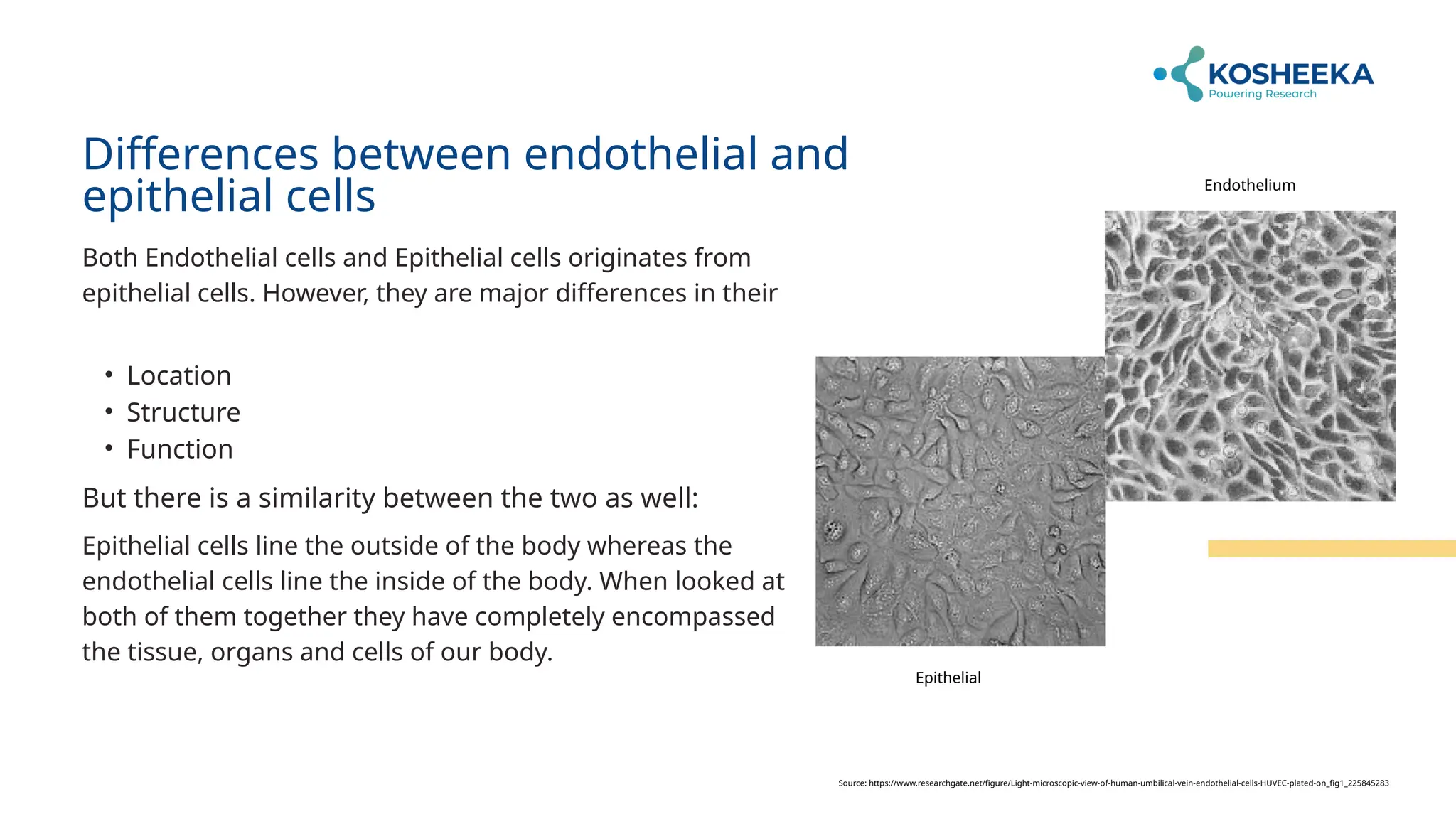 KOSHEEKA
Powering Research

Differences between endothelial and epithelial cells

Both Endothelial cells and Epithelial cells originates from epithelial cells. However, they are major differences in their

• Location
• Structure
• Function

But there is a similarity between the two as well:

Epithelial cells line the outside of the body whereas the endothelial cells line the inside of the body. When looked at both of them together they have completely encompassed the tissue, organs and cells of our body.

Endothelium

Epithelial

Source: https://www.researchgate.net/figure/Light-microscopic-view-of-human-umbilical-vein-endothelial-cells-HUVEC-plated-on_fig1_225845283